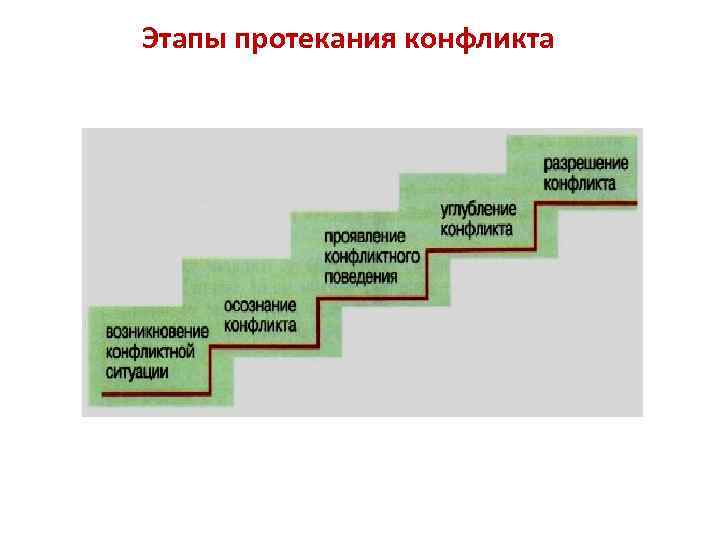 Этапы протекания конфликта

возникновение конфликтной ситуации

осознание конфликта

проявление конфликтного поведения

углубление конфликта

разрешение конфликта